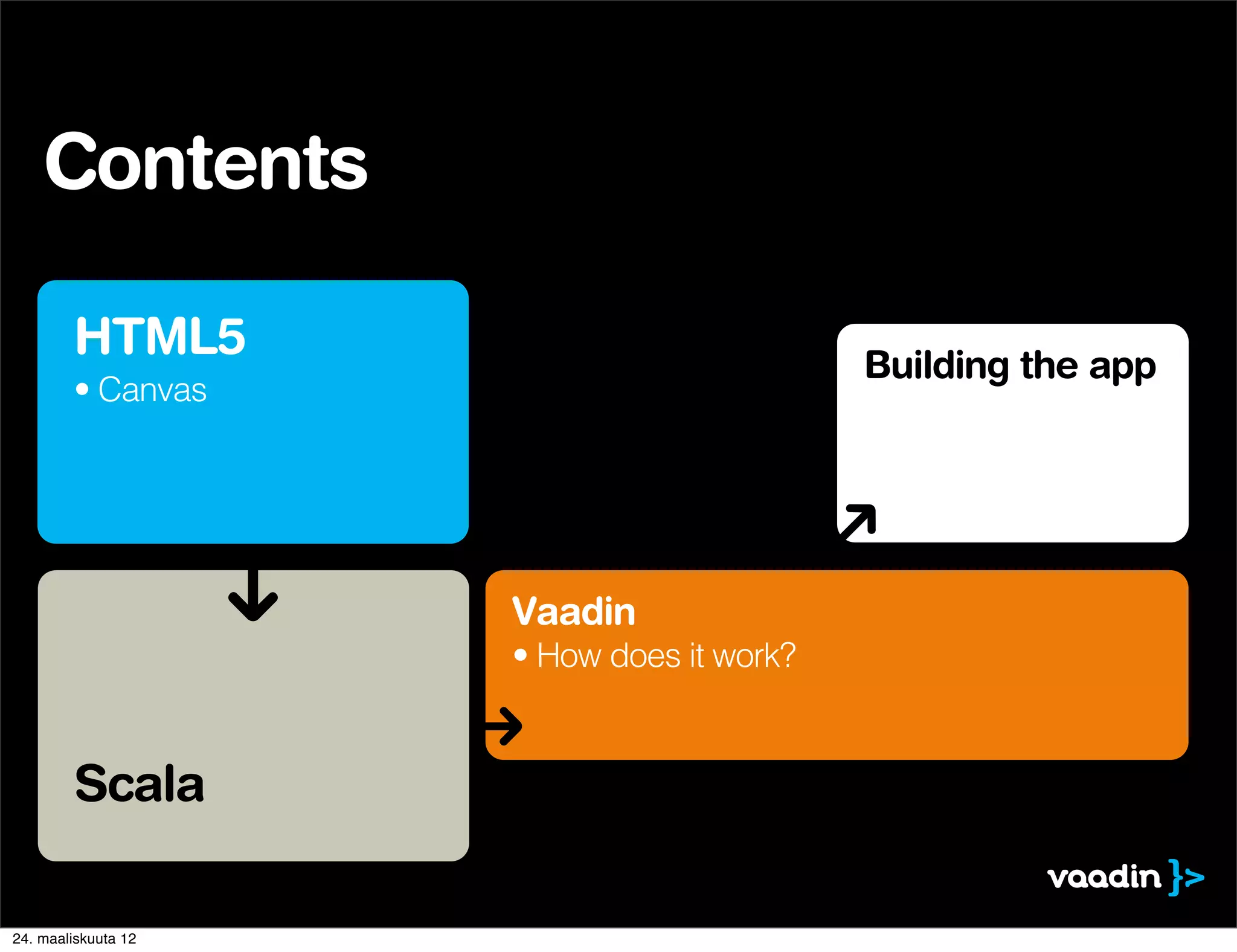 Contents

HTML5
• Canvas

Building the app

Scala

Vaadin
• How does it work?

vaadin }>

24. maaliskuuta 12